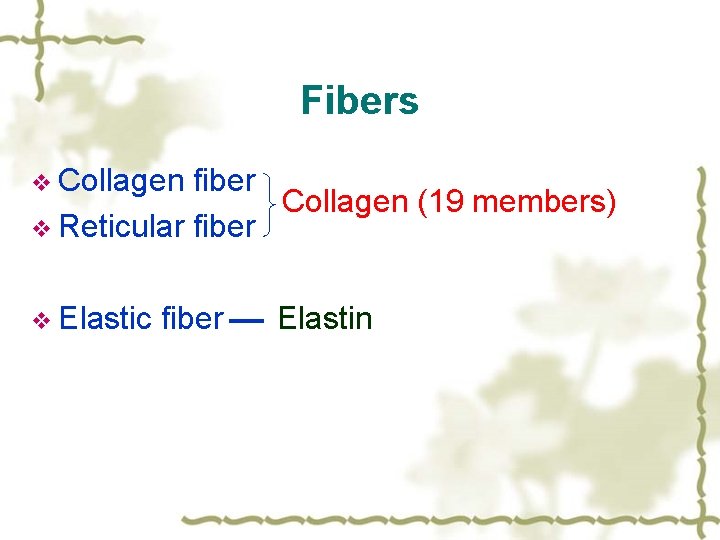 Fibers

❖ Collagen fiber
❖ Reticular fiber

Collagen (19 members)

❖ Elastic fiber — Elastin